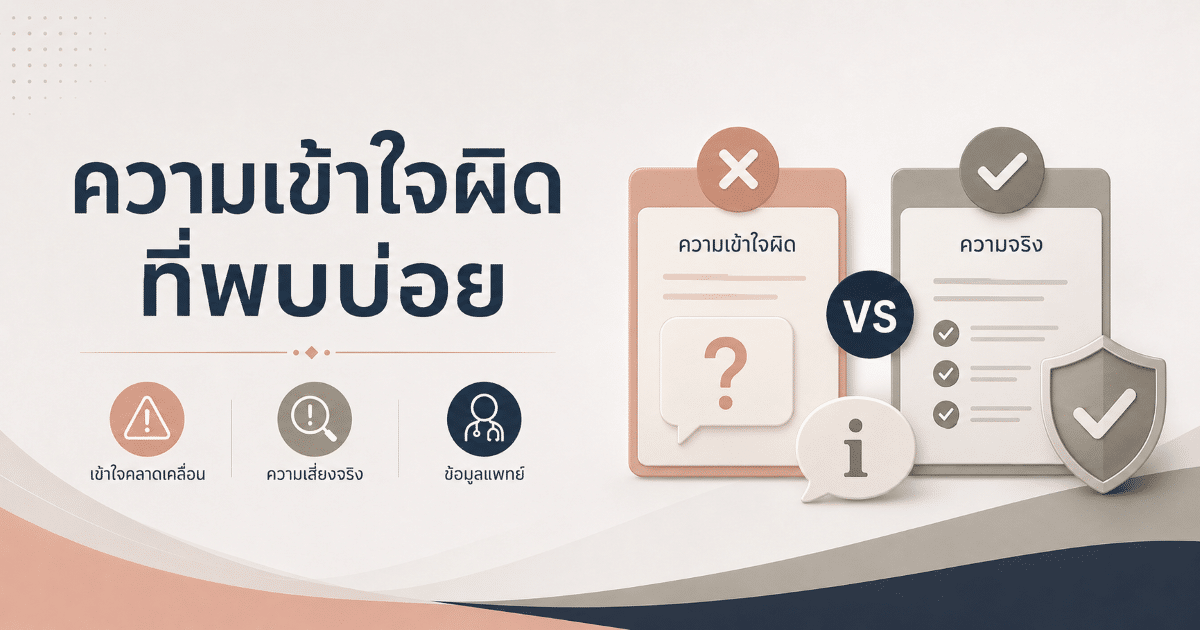 ความเข้าใจผิด
ที่พบบ่อย

เข้าใจคลาดเคลื่อน

ความเสี่ยงจริง

ข้อมูลแพทย์

ความเข้าใจผิด

?

VS

ความจริง

i